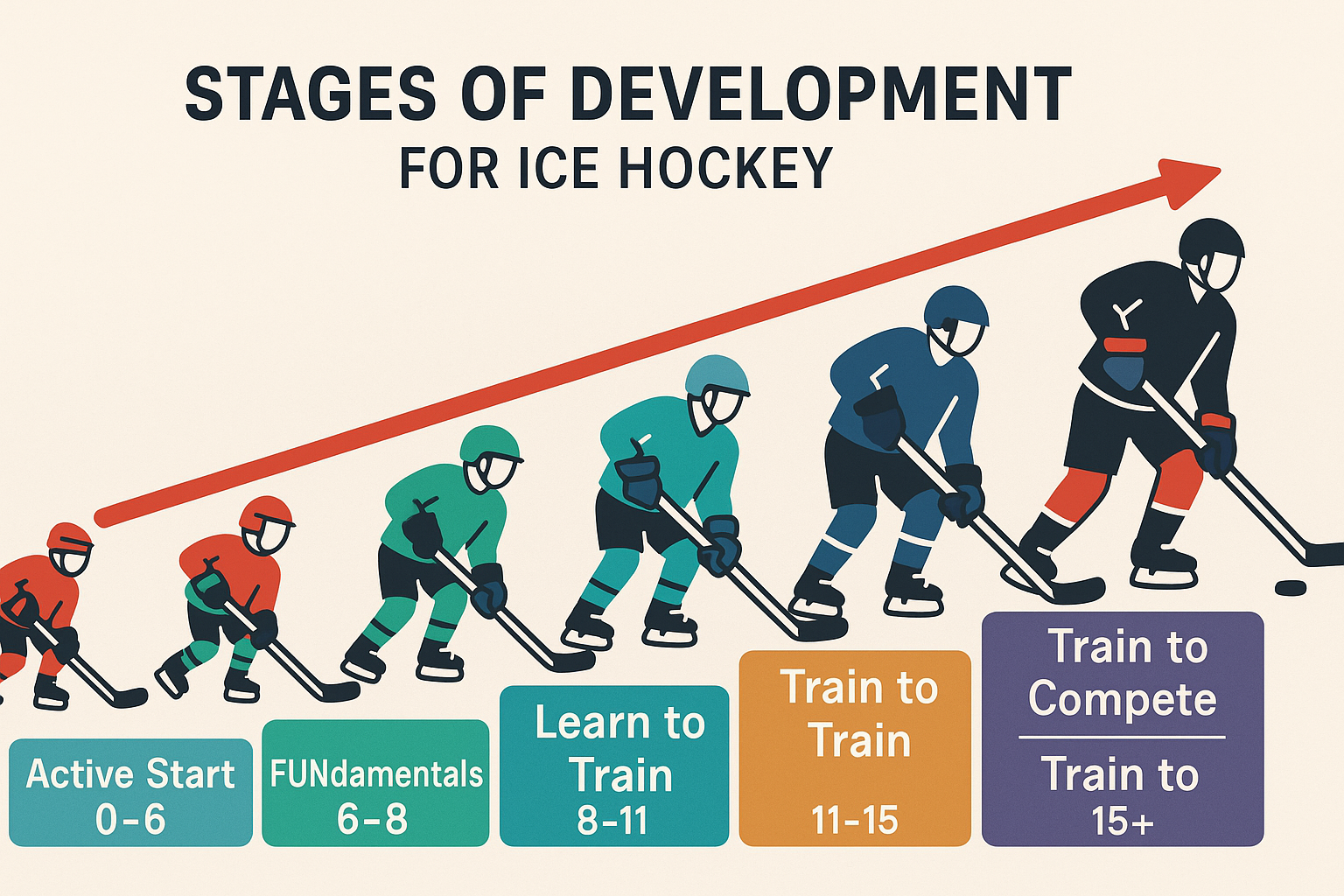 STAGES OF DEVELOPMENT
FOR ICE HOCKEY

Active Start
0-6

FUNdamentals
6-8

Learn to Train
8-11

Train to Train
11-15

Train to Compete

Train to
15+